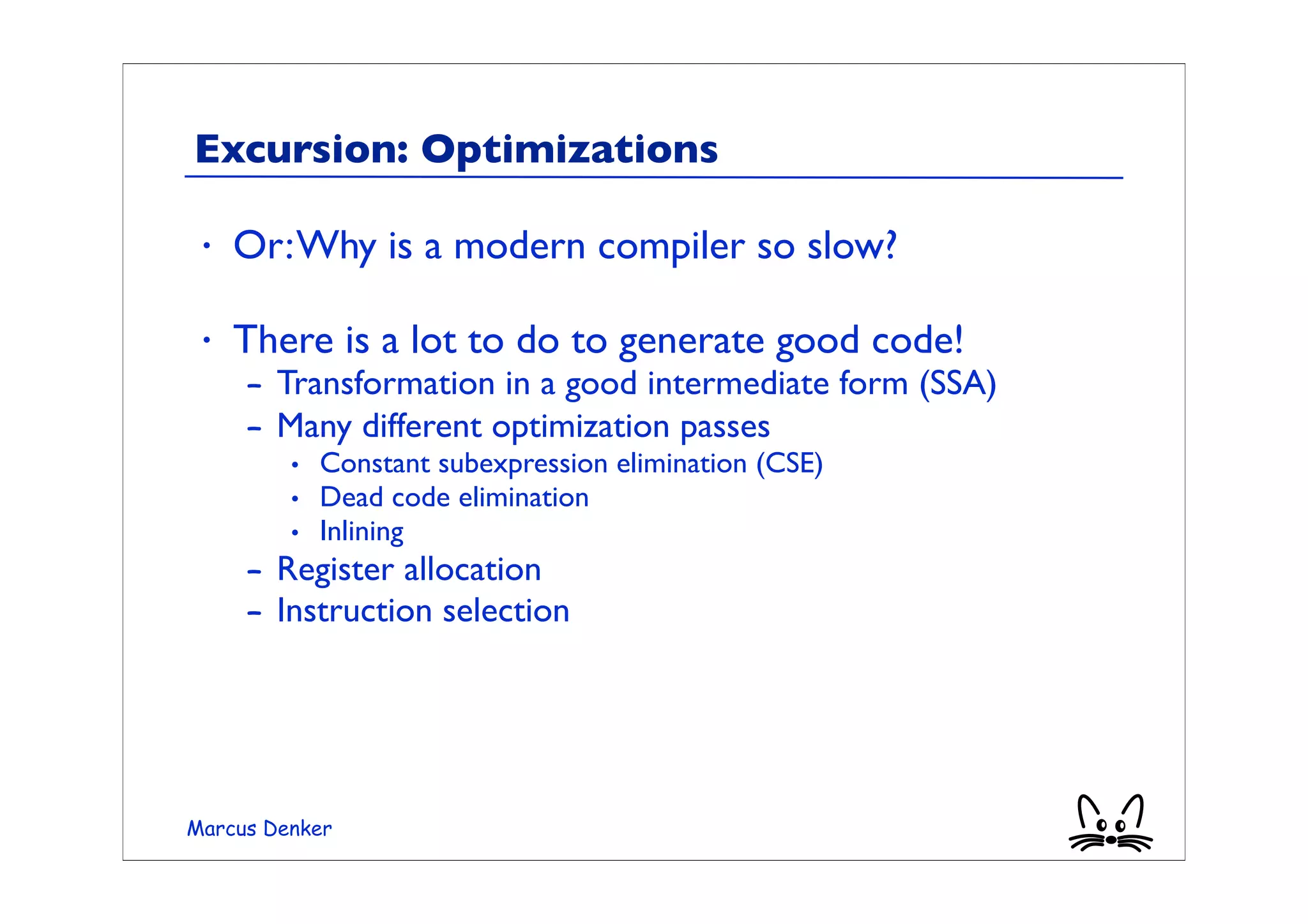 Excursion: Optimizations

• Or: Why is a modern compiler so slow?

• There is a lot to do to generate good code!
– Transformation in a good intermediate form (SSA)
– Many different optimization passes
• Constant subexpression elimination (CSE)
• Dead code elimination
• Inlining
– Register allocation
– Instruction selection

Marcus Denker